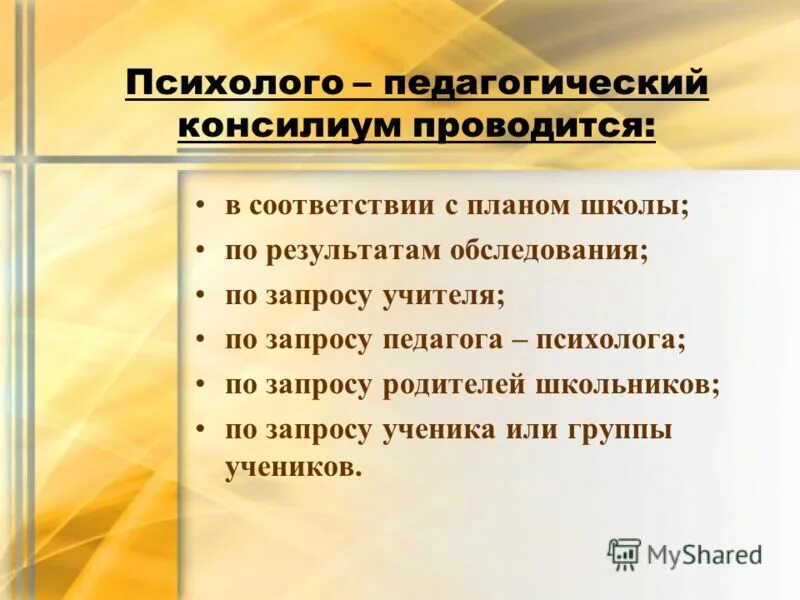 Психолого – педагогический консилиум проводится:

• в соответствии с планом школы;
• по результатам обследования;
• по запросу учителя;
• по запросу педагога – психолога;
• по запросу родителей школьников;
• по запросу ученика или группы учеников.

MyShared